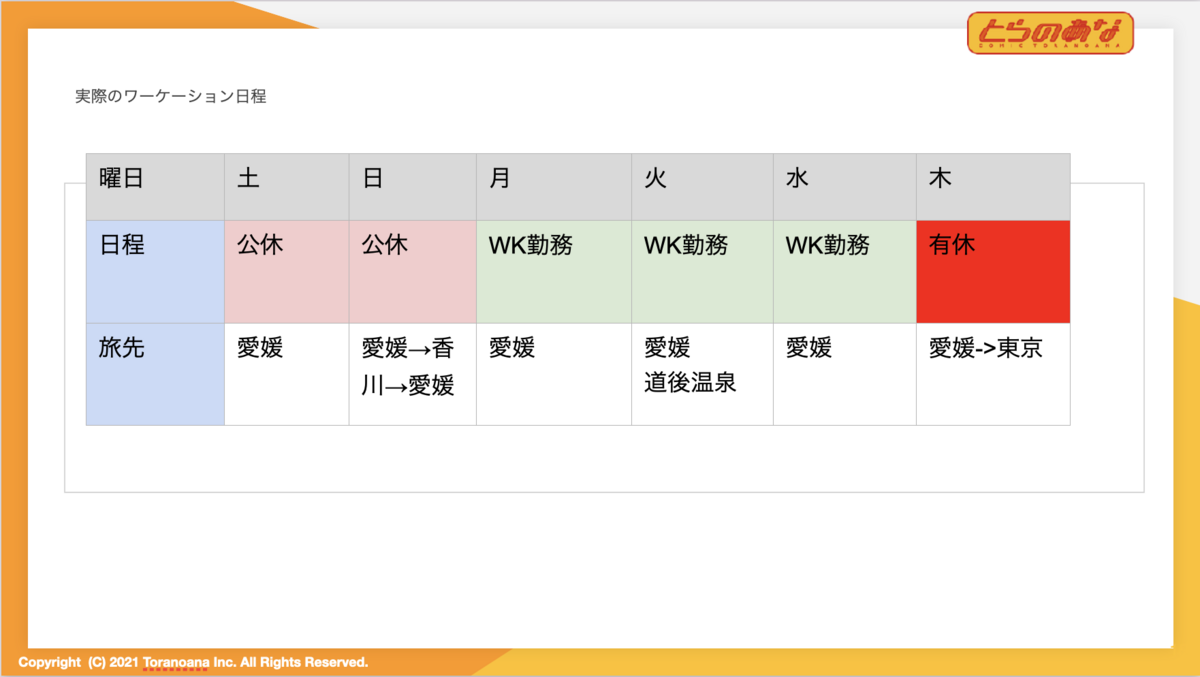 とらのあな
COMIC TORANOANA

実際のワーケーション日程

| 曜日 | 土 | 日 | 月 | 火 | 水 | 木 |
|---|---|---|---|---|---|---|
| 日程 | 公休 | 公休 | WK勤務 | WK勤務 | WK勤務 | 有休 |
| 旅先 | 愛媛 | 愛媛→香川→愛媛 | 愛媛 | 愛媛 道後温泉 | 愛媛 | 愛媛->東京 |

Copyright (C) 2021 Toranoana Inc. All Rights Reserved.